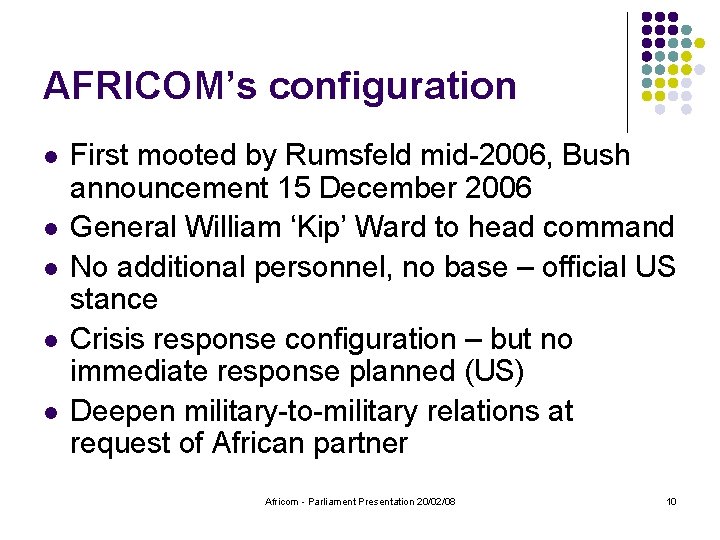 AFRICOM's configuration

- First mooted by Rumsfeld mid-2006, Bush announcement 15 December 2006
- General William 'Kip' Ward to head command
- No additional personnel, no base – official US stance
- Crisis response configuration – but no immediate response planned (US)
- Deepen military-to-military relations at request of African partner

Africom - Parliament Presentation 20/02/08

10